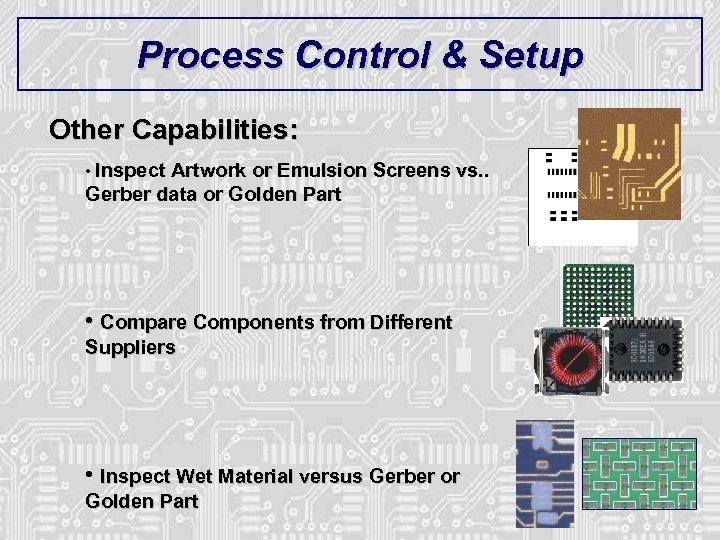 Process Control & Setup

Other Capabilities:

• Inspect Artwork or Emulsion Screens vs.. Gerber data or Golden Part

• Compare Components from Different Suppliers

• Inspect Wet Material versus Gerber or Golden Part